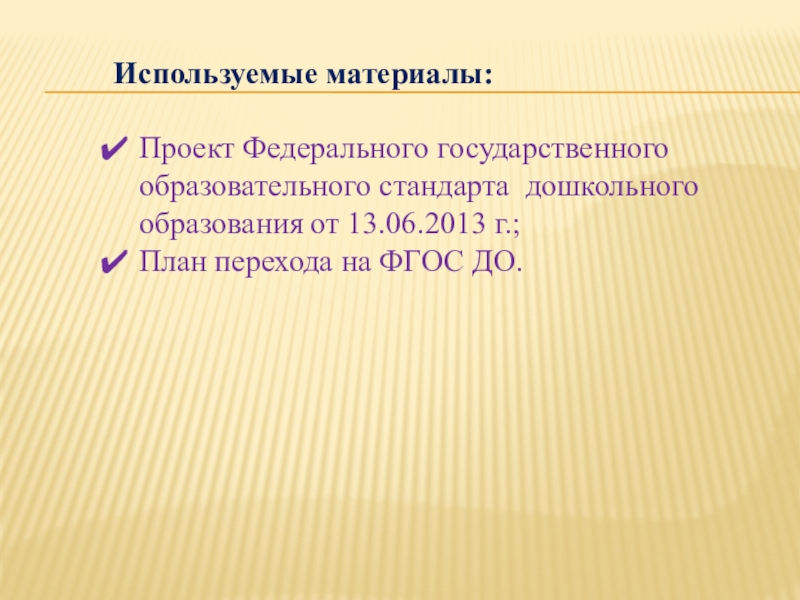 Используемые материалы:

✔ Проект Федерального государственного образовательного стандарта дошкольного образования от 13.06.2013 г.;
✔ План перехода на ФГОС ДО.